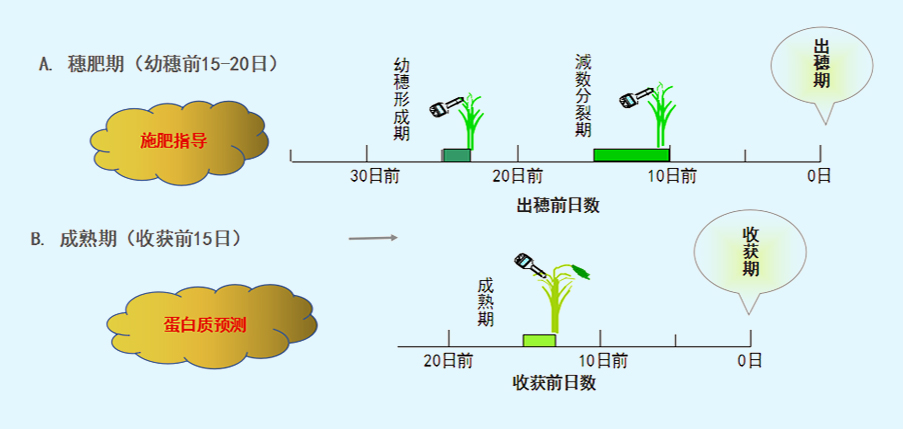 A. 穗肥期（幼穗前15-20日）

施肥指导

幼穗形成期

减数分裂期

出穗期

30日前
20日前
10日前
0日

出穗前日数

B. 成熟期（收获前15日）

蛋白质预测

成熟期

收获期

20日前
10日前
0日

收获前日数